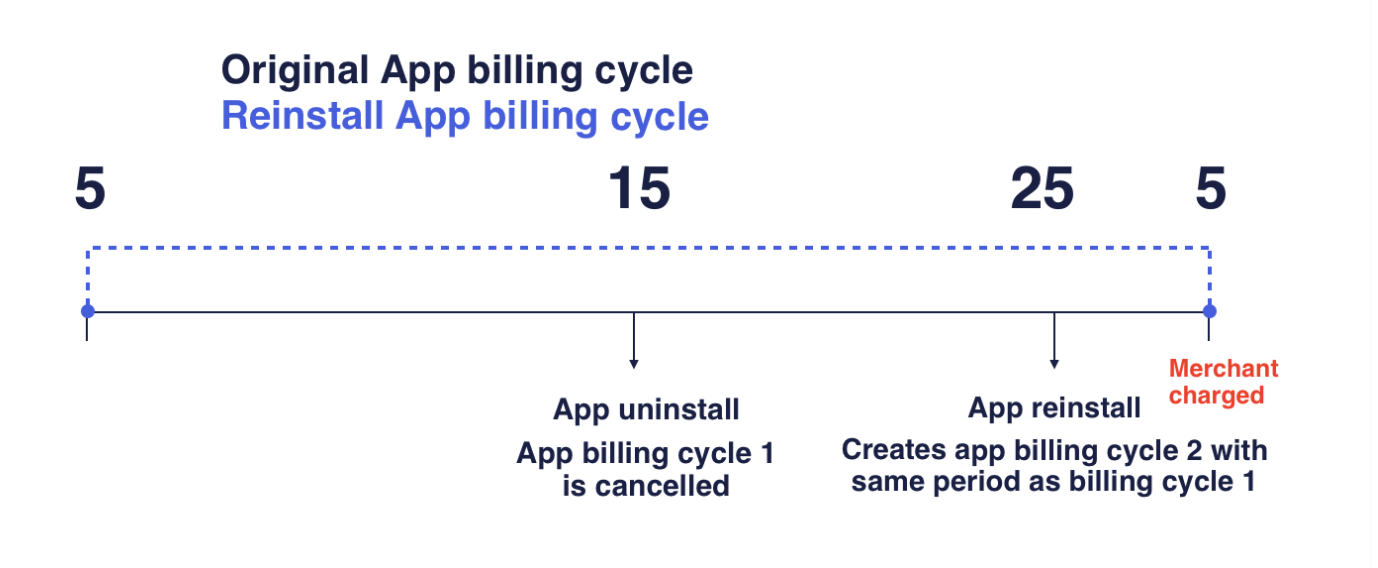 Original App billing cycle
Reinstall App billing cycle

5 15 25 5

App uninstall
App billing cycle 1 is cancelled

App reinstall
Creates app billing cycle 2 with same period as billing cycle 1

Merchant charged